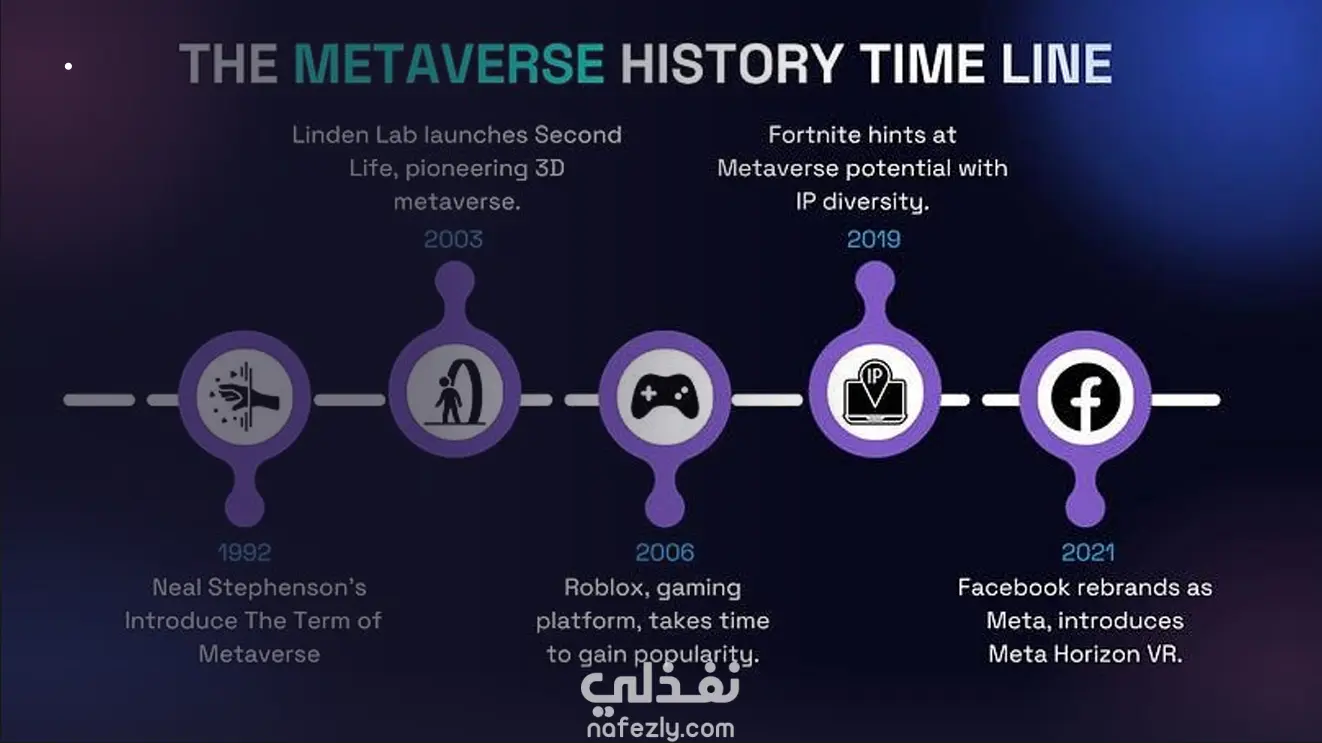 THE METAVERSE HISTORY TIME LINE

Linden Lab launches Second Life, pioneering 3D metaverse.

2003

Fortnite hints at Metaverse potential with IP diversity.

2019

IP

1992

Neal Stephenson's Introduce The Term of Metaverse

2006

Roblox, gaming platform, takes time to gain popularity.

2021

Facebook rebrands as Meta, introduces Meta Horizon VR.

نفذلي
nafezly.com